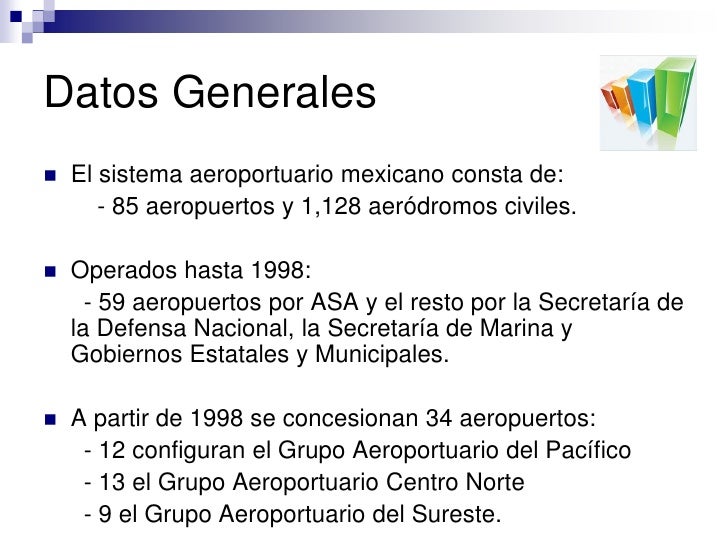 Datos Generales

El sistema aeroportuario mexicano consta de:
- 85 aeropuertos y 1,128 aeródromos civiles.

Operados hasta 1998:
- 59 aeropuertos por ASA y el resto por la Secretaría de la Defensa Nacional, la Secretaría de Marina y Gobiernos Estatales y Municipales.

A partir de 1998 se concesionan 34 aeropuertos:
- 12 configuran el Grupo Aeroportuario del Pacífico
- 13 el Grupo Aeroportuario Centro Norte
- 9 el Grupo Aeroportuario del Sureste.